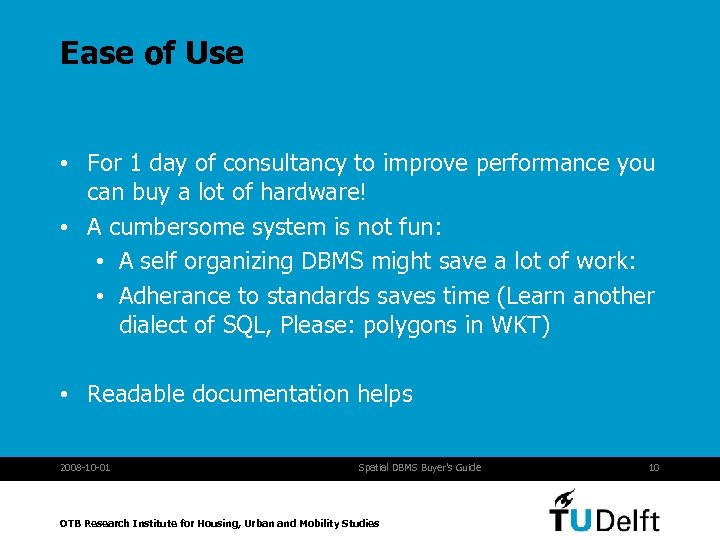 Ease of Use

• For 1 day of consultancy to improve performance you can buy a lot of hardware!
• A cumbersome system is not fun:
  • A self organizing DBMS might save a lot of work:
  • Adherance to standards saves time (Learn another dialect of SQL, Please: polygons in WKT)

• Readable documentation helps

2008-10-01 Spatial DBMS Buyer's Guide 10

OTB Research Institute for Housing, Urban and Mobility Studies

TUDelft